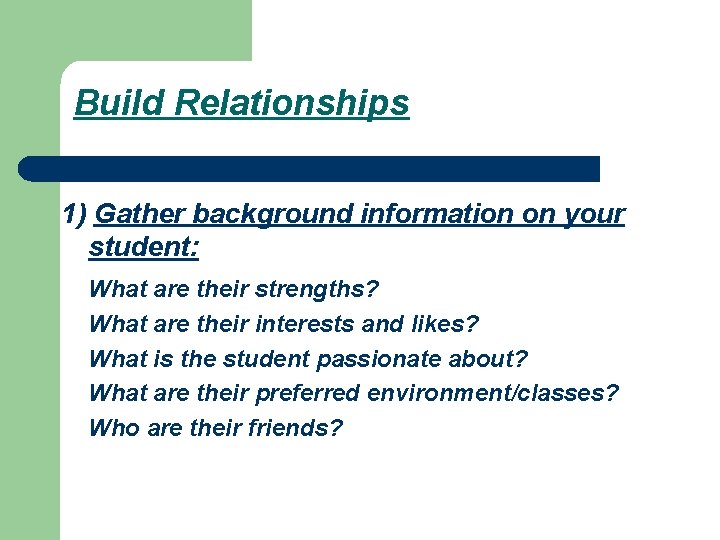 Build Relationships

1) Gather background information on your student:

What are their strengths?

What are their interests and likes?

What is the student passionate about?

What are their preferred environment/classes?

Who are their friends?